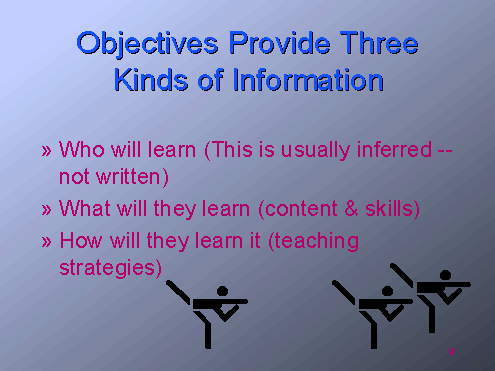 Objectives Provide Three Kinds of Information

» Who will learn (This is usually inferred -- not written)

» What will they learn (content & skills)

» How will they learn it (teaching strategies)

9